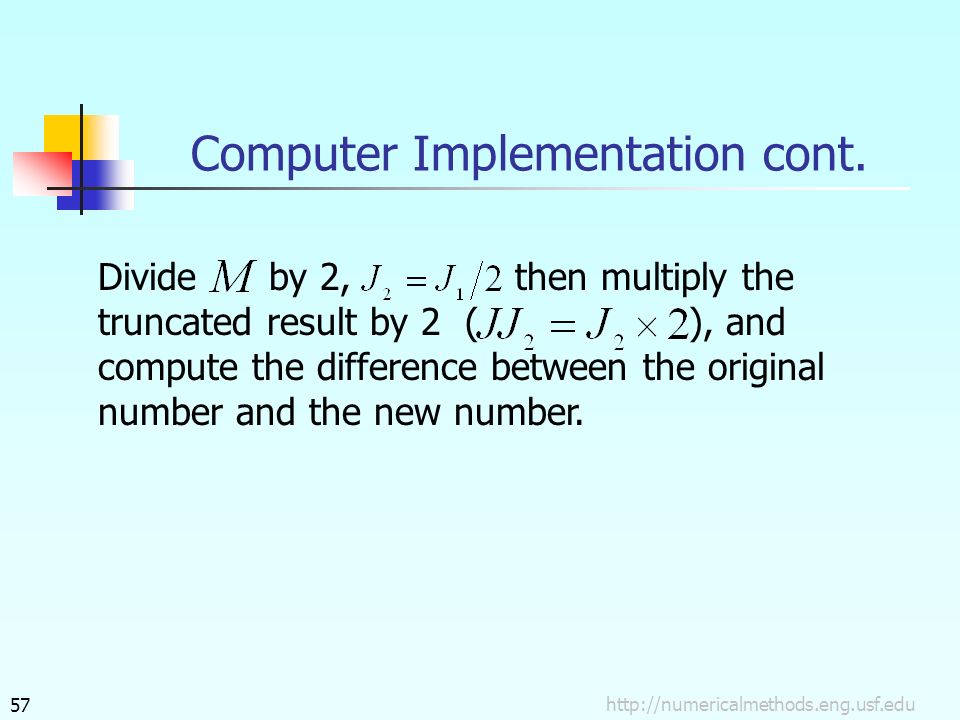 Computer Implementation cont.

Divide $M$ by 2, $J_2 = J_1/2$ then multiply the truncated result by 2 ($JJ_2 = J_2 \times 2$), and compute the difference between the original number and the new number.

57

http://numericalmethods.eng.usf.edu